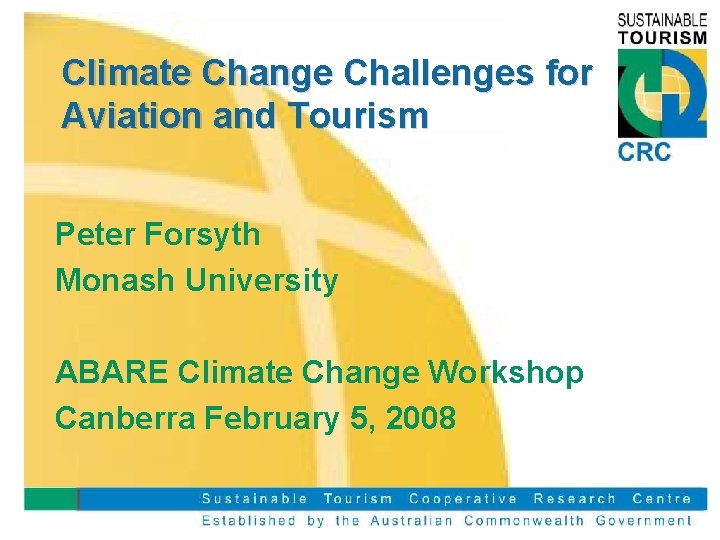 SUSTAINABLE TOURISM CRC

Climate Change Challenges for Aviation and Tourism

Peter Forsyth
Monash University

ABARE Climate Change Workshop
Canberra February 5, 2008

Sustainable Tourism Cooperative Research Centre
Established by the Australian Commonwealth Government